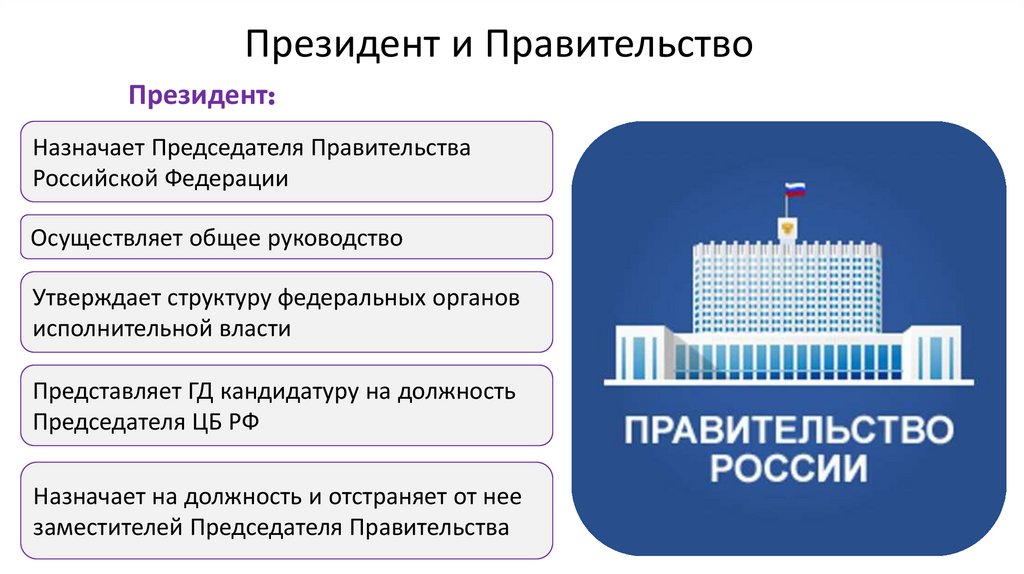 Президент и Правительство

Президент:

Назначает Председателя Правительства Российской Федерации

Осуществляет общее руководство

Утверждает структуру федеральных органов исполнительной власти

Представляет ГД кандидатуру на должность Председателя ЦБ РФ

Назначает на должность и отстраняет от нее заместителей Председателя Правительства

ПРАВИТЕЛЬСТВО РОССИИ